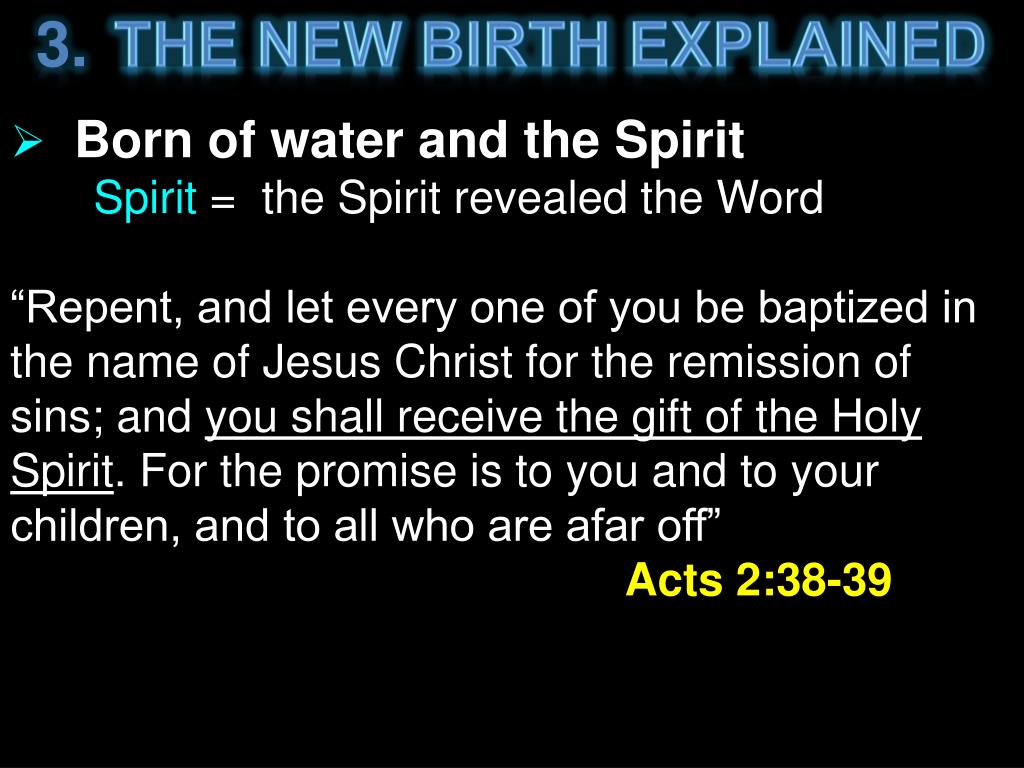 3. THE NEW BIRTH EXPLAINED

➢ Born of water and the Spirit
Spirit = the Spirit revealed the Word

“Repent, and let every one of you be baptized in the name of Jesus Christ for the remission of sins; and you shall receive the gift of the Holy Spirit. For the promise is to you and to your children, and to all who are afar off”
Acts 2:38-39